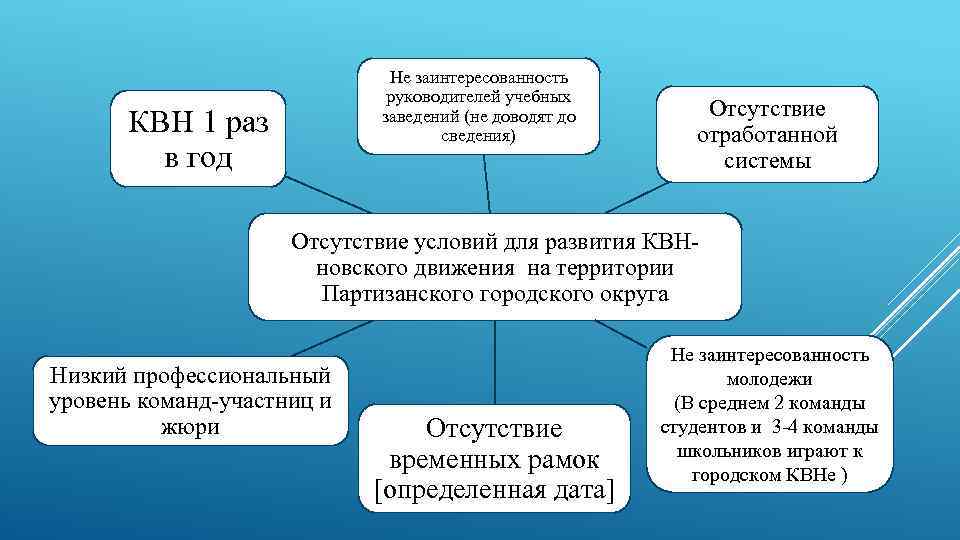 КВН 1 раз в год

Не заинтересованность руководителей учебных заведений (не доводят до сведения)

Отсутствие отработанной системы

Отсутствие условий для развития КВН-новского движения на территории Партизанского городского округа

Низкий профессиональный уровень команд-участниц и жюри

Отсутствие временных рамок [определенная дата]

Не заинтересованность молодежи (В среднем 2 команды студентов и 3-4 команды школьников играют к городском КВНе )